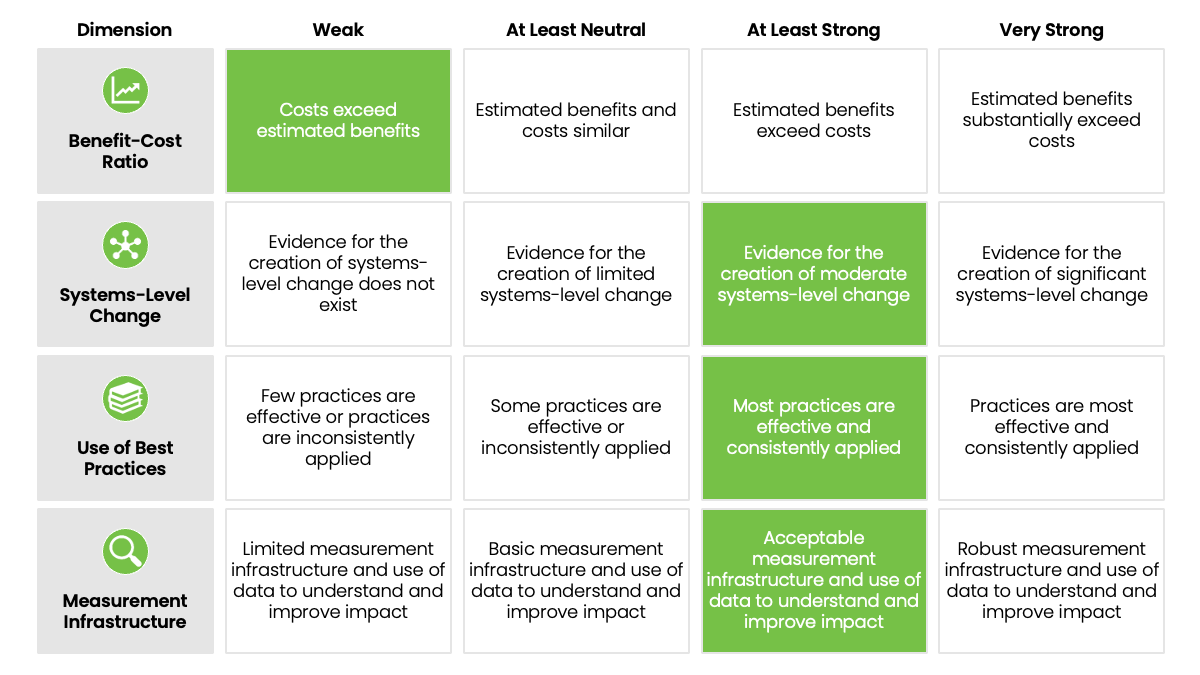 | Dimension | Weak | At Least Neutral | At Least Strong | Very Strong |
|---|---|---|---|---|
| Benefit-Cost Ratio | Costs exceed estimated benefits | Estimated benefits and costs similar | Estimated benefits exceed costs | Estimated benefits substantially exceed costs |
| Systems-Level Change | Evidence for the creation of systems-level change does not exist | Evidence for the creation of limited systems-level change | Evidence for the creation of moderate systems-level change | Evidence for the creation of significant systems-level change |
| Use of Best Practices | Few practices are effective or practices are inconsistently applied | Some practices are effective or inconsistently applied | Most practices are effective and consistently applied | Practices are most effective and consistently applied |
| Measurement Infrastructure | Limited measurement infrastructure and use of data to understand and improve impact | Basic measurement infrastructure and use of data to understand and improve impact | Acceptable measurement infrastructure and use of data to understand and improve impact | Robust measurement infrastructure and use of data to understand and improve impact |